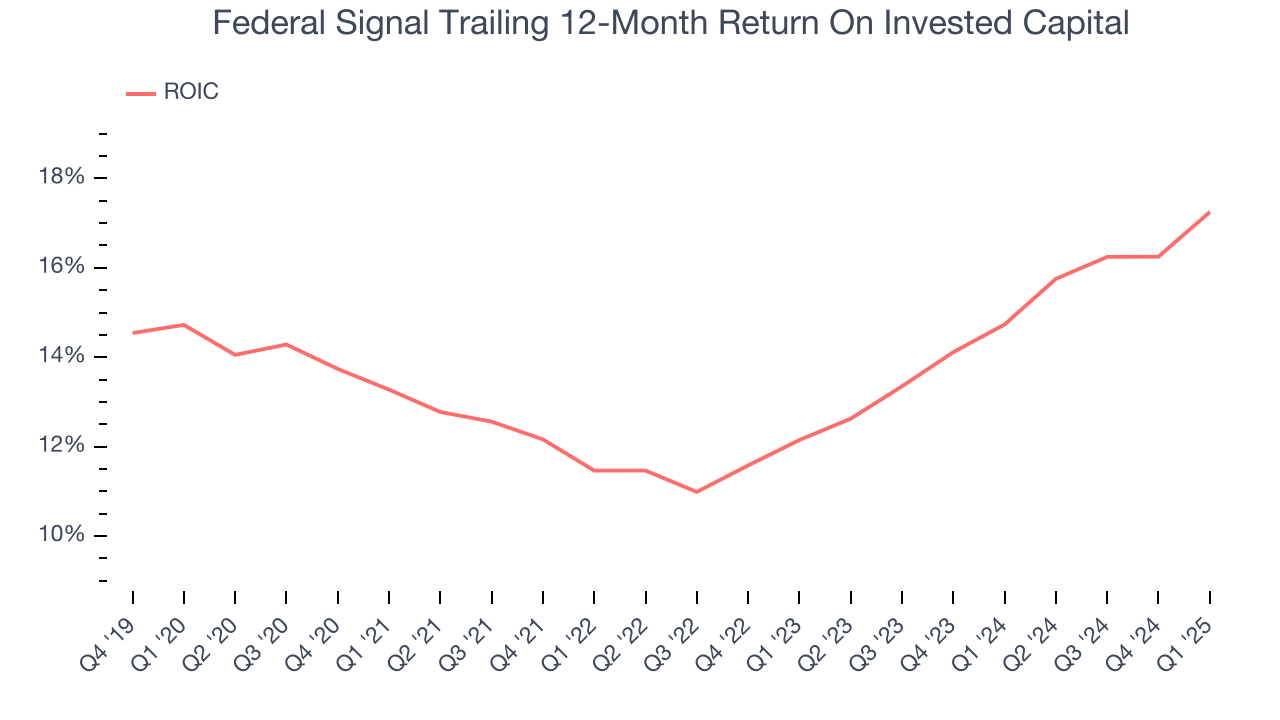 Federal Signal Trailing 12-Month Return On Invested Capital

ROIC

18%
16%
14%
12%
10%

Q4 '19
Q1 '20
Q2 '20
Q3 '20
Q4 '20
Q1 '21
Q2 '21
Q3 '21
Q4 '21
Q1 '22
Q2 '22
Q3 '22
Q4 '22
Q1 '23
Q2 '23
Q3 '23
Q4 '23
Q1 '24
Q2 '24
Q3 '24
Q4 '24
Q1 '25